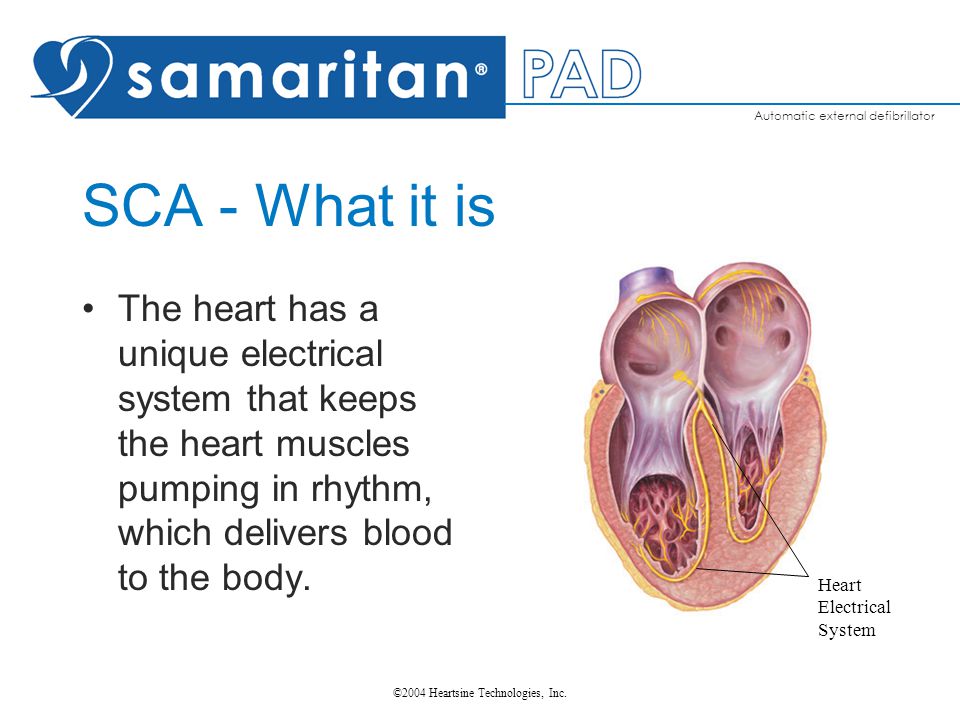 samaritan® PAD

Automatic external defibrillator

SCA - What it is

• The heart has a unique electrical system that keeps the heart muscles pumping in rhythm, which delivers blood to the body.

Heart Electrical System

©2004 Heartsine Technologies, Inc.